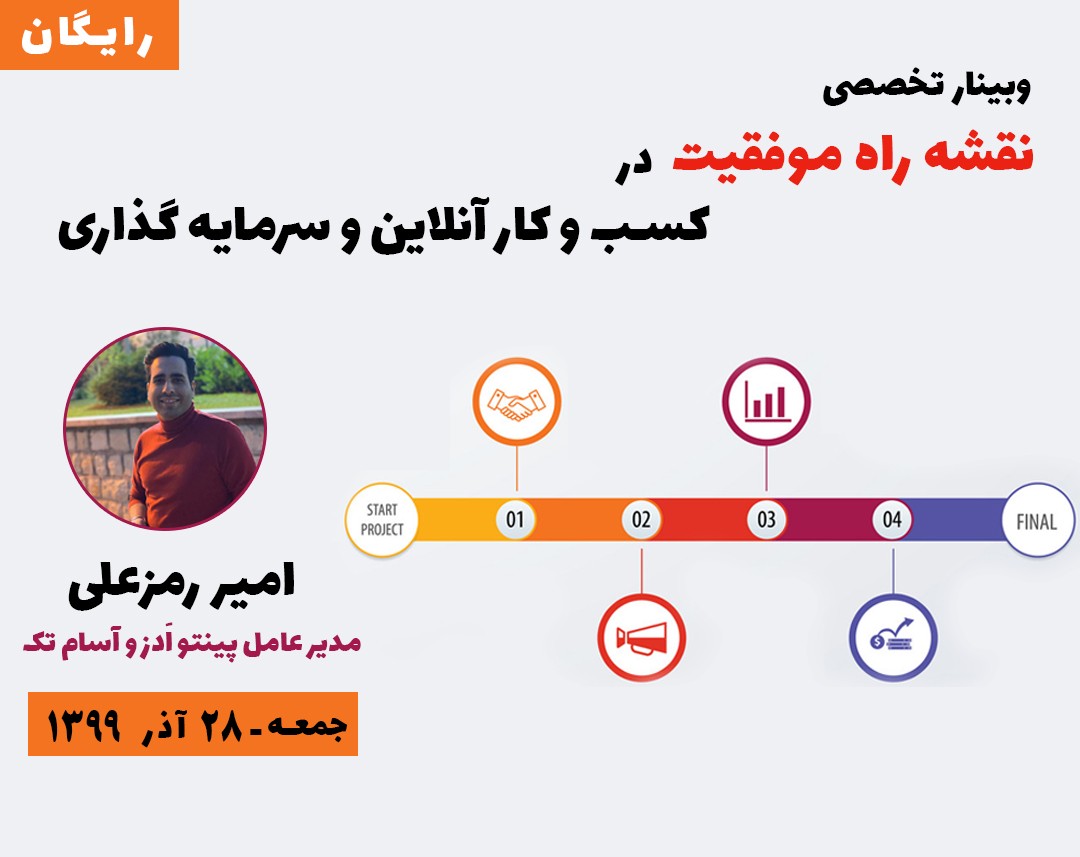 رایگان

وبینار تخصصی
نقشه راه موفقیت در
کسب و کار آنلاین و سرمایه گذاری

START PROJECT
01
02
03
04
FINAL

امیر رمزعلی
مدیر عامل پینتو اَدز و آسام تک

جمعه - ۲۸ آذر ۱۳۹۹